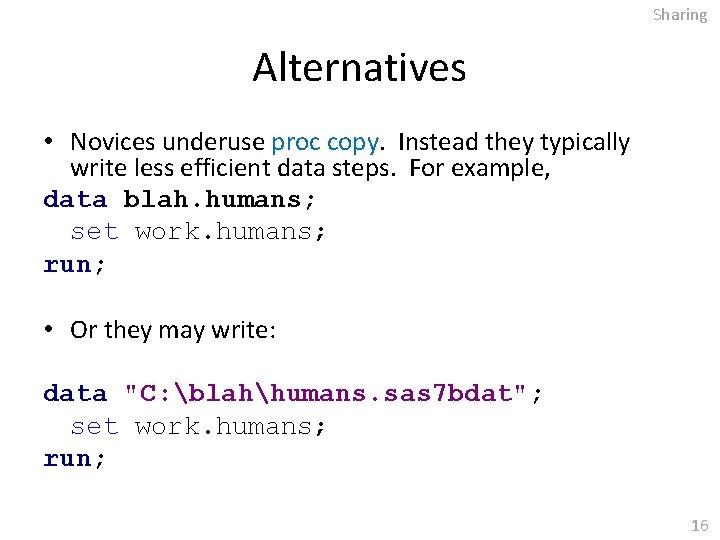 Sharing

Alternatives

• Novices underuse proc copy. Instead they typically write less efficient data steps. For example,

data blah.humans;
  set work.humans;
run;

• Or they may write:

data "C:\blah\humans.sas7bdat";
  set work.humans;
run;

16